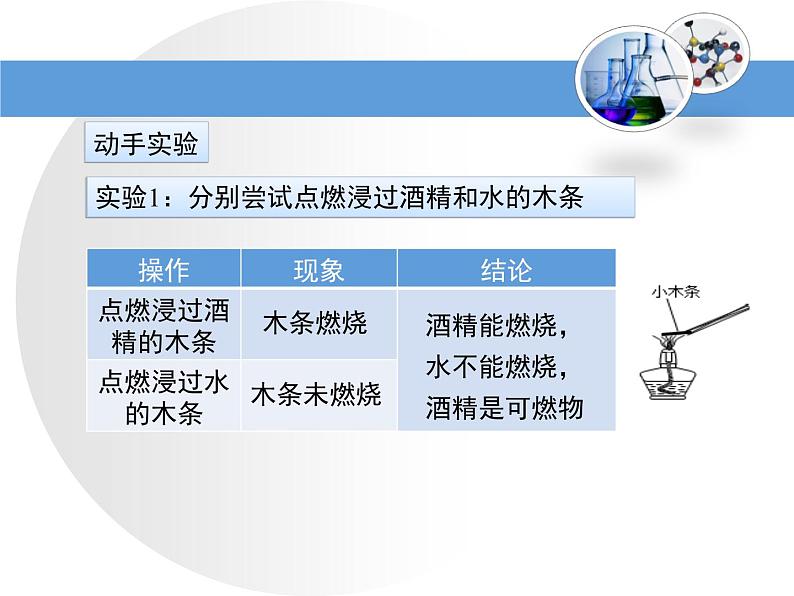 动手实验

实验1：分别尝试点燃浸过酒精和水的木条

| 操作 | 现象 | 结论 |
|---|---|---|
| 点燃浸过酒精的木条 | 木条燃烧 | 酒精能燃烧，水不能燃烧，酒精是可燃物 |
| 点燃浸过水的木条 | 木条未燃烧 | |

小木条